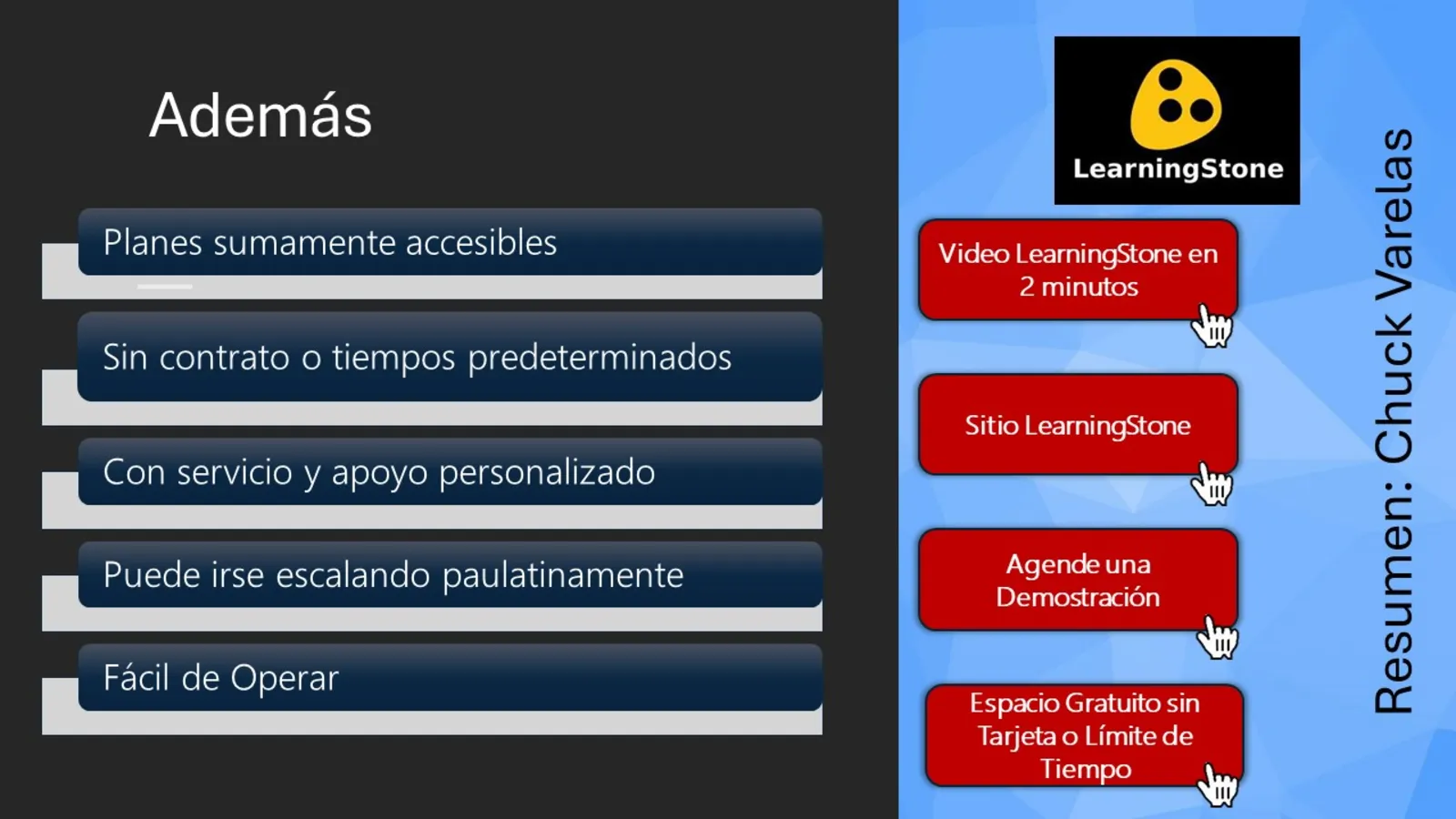 Además

Planes sumamente accesibles

Sin contrato o tiempos predeterminados

Con servicio y apoyo personalizado

Puede irse escalando paulatinamente

Fácil de Operar

LearningStone

Video LearningStone en 2 minutos

Sitio LearningStone

Agende una Demostración

Espacio Gratuito sin Tarjeta o Límite de Tiempo

Resumen: Chuck Varelas